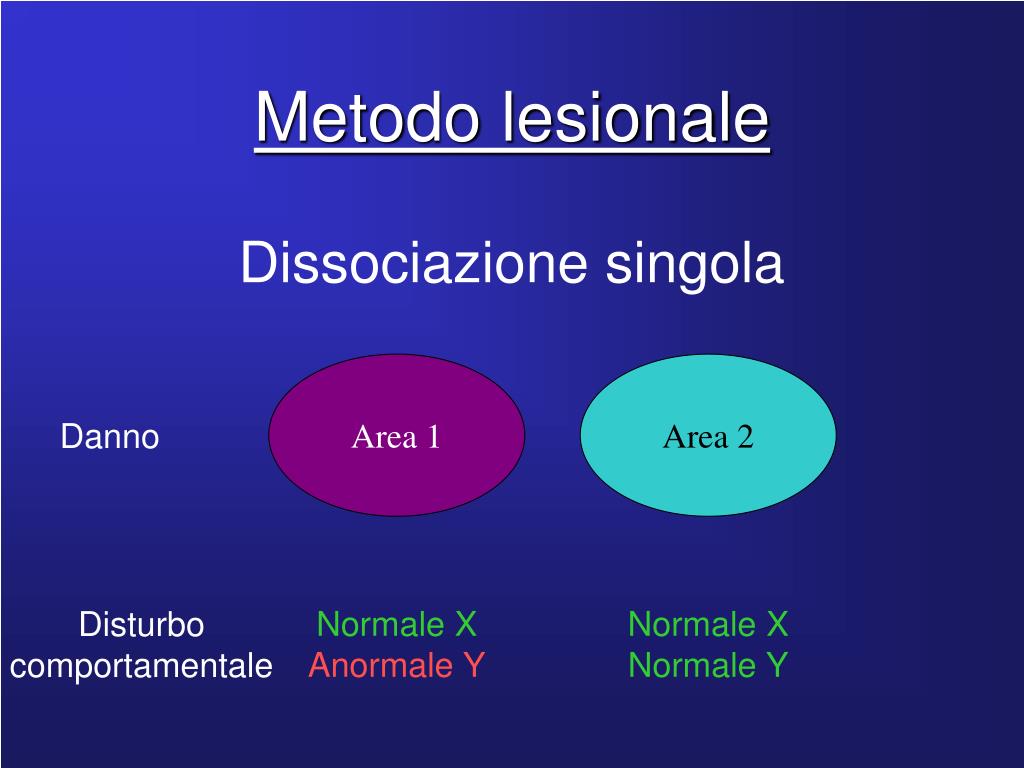 Metodo lesionale

Dissociazione singola

Danno

Area 1

Area 2

Disturbo comportamentale

Normale X
Anormale Y

Normale X
Normale Y